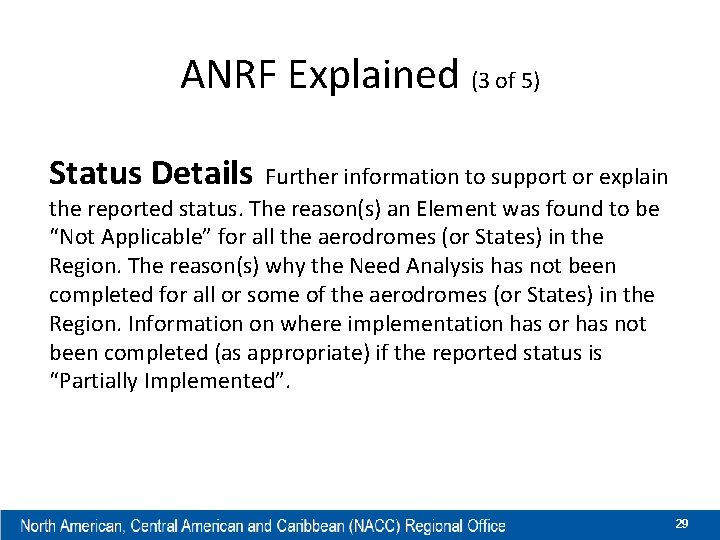 ANRF Explained (3 of 5)

Status Details Further information to support or explain the reported status. The reason(s) an Element was found to be “Not Applicable” for all the aerodromes (or States) in the Region. The reason(s) why the Need Analysis has not been completed for all or some of the aerodromes (or States) in the Region. Information on where implementation has or has not been completed (as appropriate) if the reported status is “Partially Implemented”.

North American, Central American and Caribbean (NACC) Regional Office

29